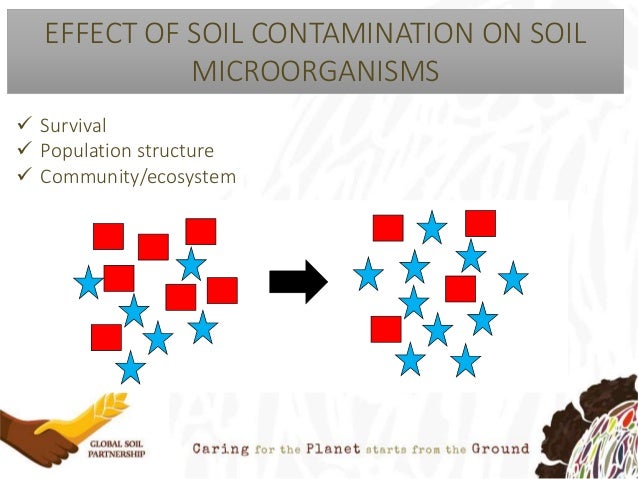 EFFECT OF SOIL CONTAMINATION ON SOIL MICROORGANISMS

✓ Survival
✓ Population structure
✓ Community/ecosystem

GLOBAL SOIL PARTNERSHIP

Caring for the Planet starts from the Ground